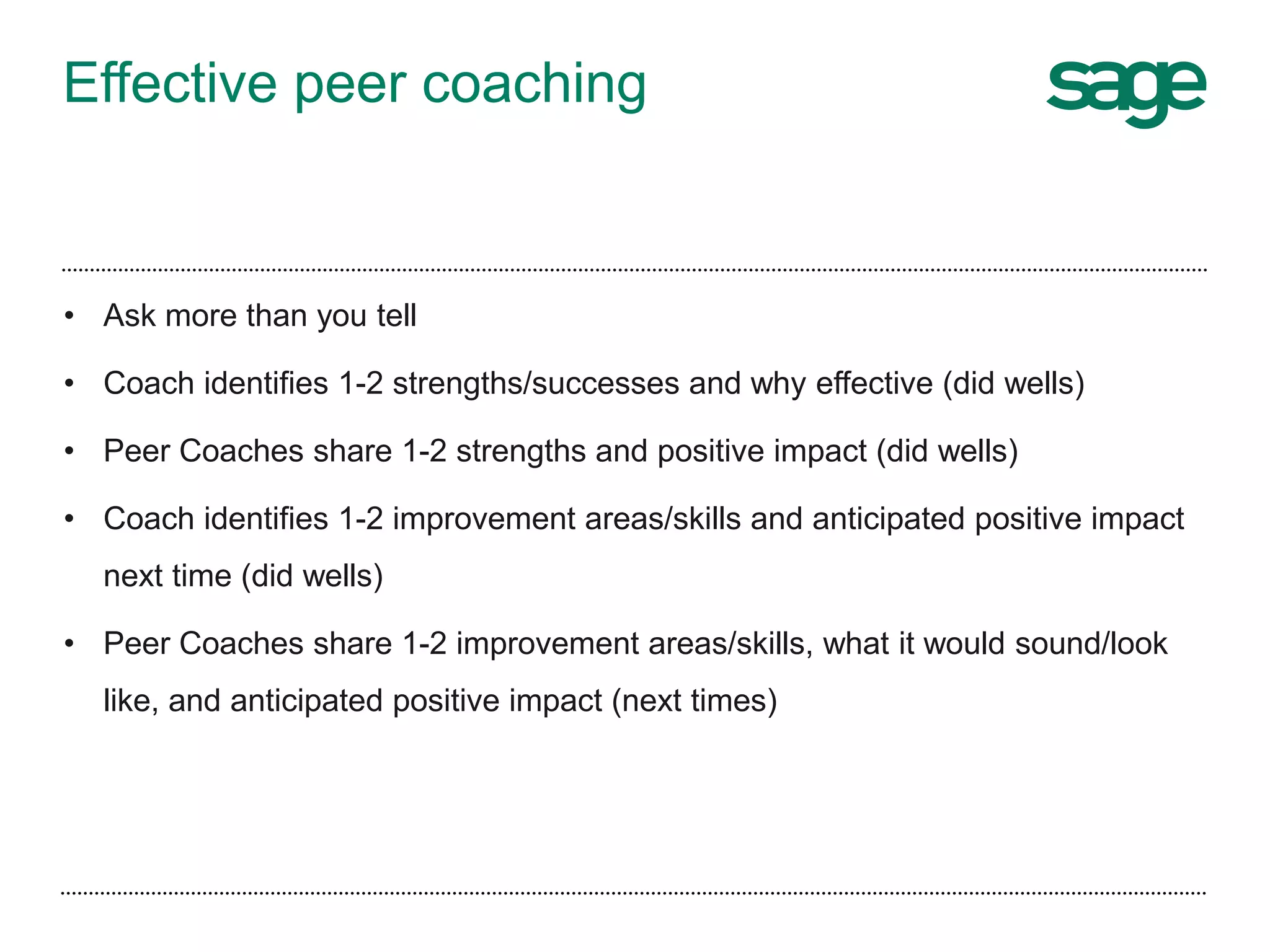 Effective peer coaching

sage

• Ask more than you tell
• Coach identifies 1-2 strengths/successes and why effective (did wells)
• Peer Coaches share 1-2 strengths and positive impact (did wells)
• Coach identifies 1-2 improvement areas/skills and anticipated positive impact next time (did wells)
• Peer Coaches share 1-2 improvement areas/skills, what it would sound/look like, and anticipated positive impact (next times)